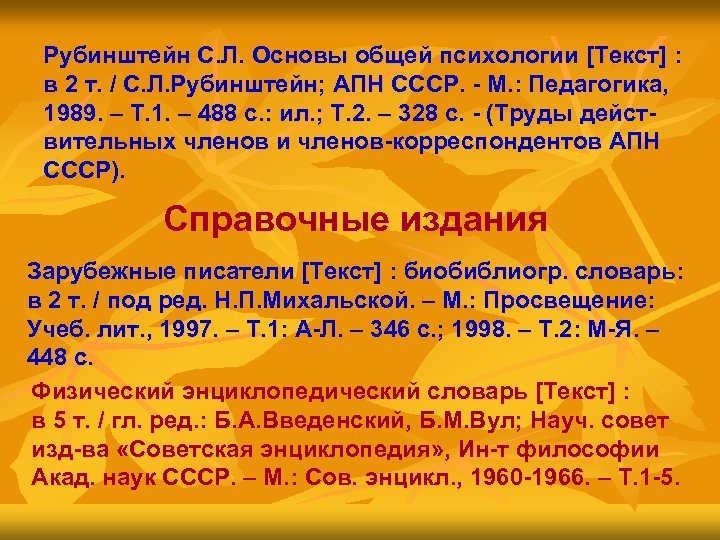 Рубинштейн С.Л. Основы общей психологии [Текст] : в 2 т. / С.Л.Рубинштейн; АПН СССР. - М.: Педагогика, 1989. – Т.1. – 488 с.: ил.; Т.2. – 328 с. - (Труды действительных членов и членов-корреспондентов АПН СССР).

Справочные издания

Зарубежные писатели [Текст] : биобиблиогр. словарь: в 2 т. / под ред. Н.П.Михальской. – М.: Просвещение: Учеб. лит., 1997. – Т.1: А-Л. – 346 с.; 1998. – Т.2: М-Я. – 448 с.

Физический энциклопедический словарь [Текст] : в 5 т. / гл. ред.: Б.А.Введенский, Б.М.Вул; Науч. совет изд-ва «Советская энциклопедия», Ин-т философии Акад. наук СССР. – М.: Сов. энцикл., 1960-1966. – Т.1-5.